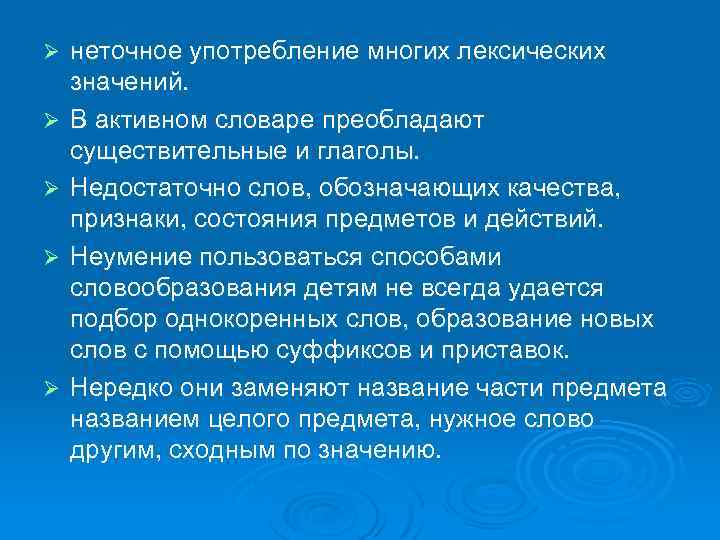 ➢ неточное употребление многих лексических значений.

➢ В активном словаре преобладают существительные и глаголы.

➢ Недостаточно слов, обозначающих качества, признаки, состояния предметов и действий.

➢ Неумение пользоваться способами словообразования детям не всегда удается подбор однокоренных слов, образование новых слов с помощью суффиксов и приставок.

➢ Нередко они заменяют название части предмета названием целого предмета, нужное слово другим, сходным по значению.